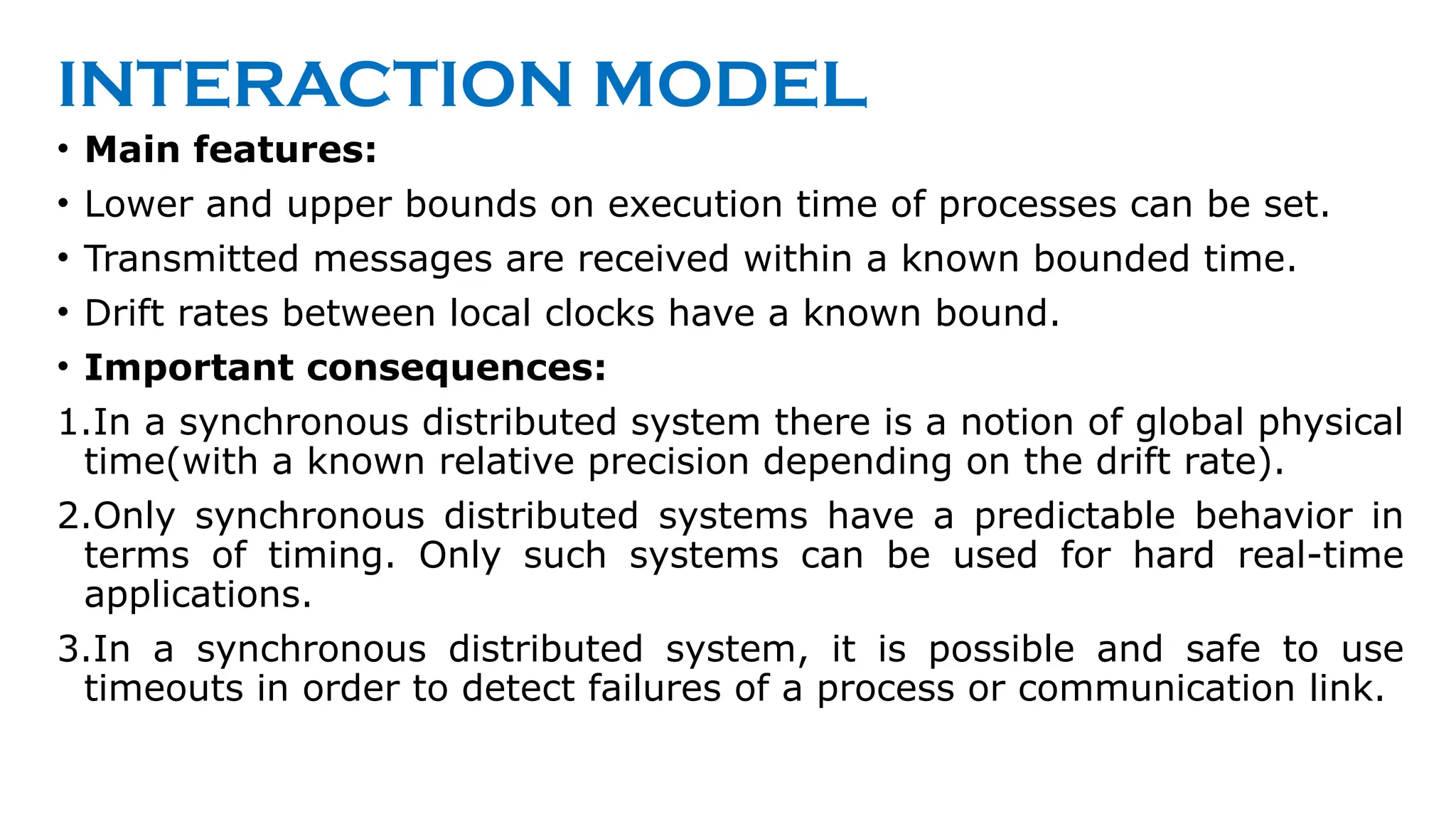 INTERACTION MODEL

• Main features:

• Lower and upper bounds on execution time of processes can be set.

• Transmitted messages are received within a known bounded time.

• Drift rates between local clocks have a known bound.

• Important consequences:

1.In a synchronous distributed system there is a notion of global physical time(with a known relative precision depending on the drift rate).

2.Only synchronous distributed systems have a predictable behavior in terms of timing. Only such systems can be used for hard real-time applications.

3.In a synchronous distributed system, it is possible and safe to use timeouts in order to detect failures of a process or communication link.